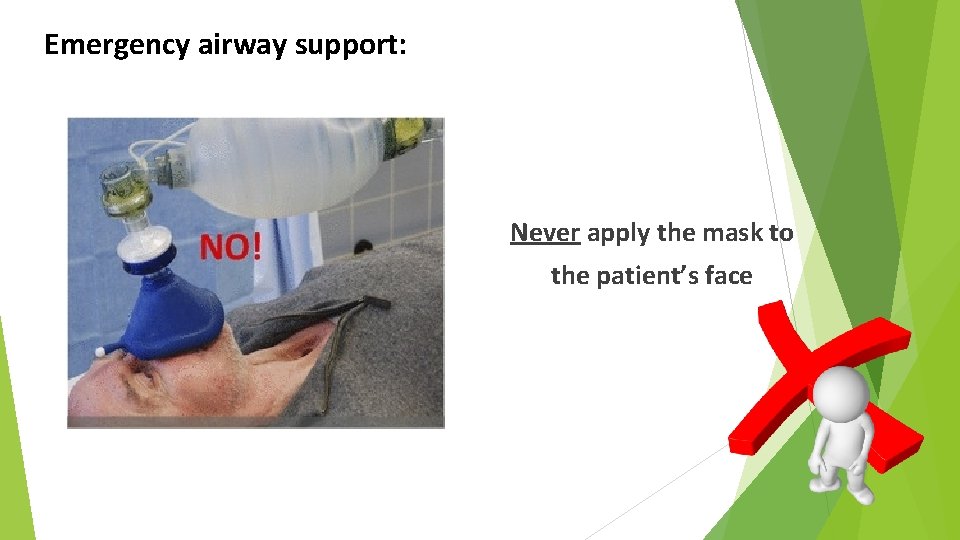 Emergency airway support:

NO!

Never apply the mask to the patient's face